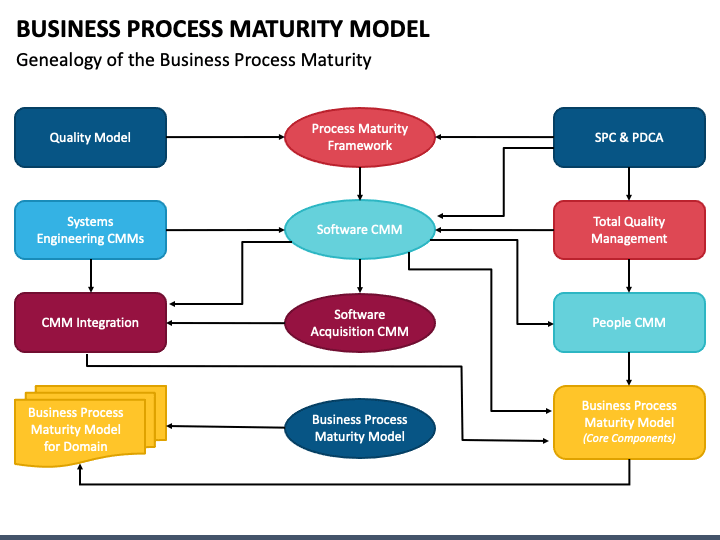 BUSINESS PROCESS MATURITY MODEL

Genealogy of the Business Process Maturity

Quality Model

Process Maturity Framework

SPC & PDCA

Systems Engineering CMMs

Software CMM

Total Quality Management

CMM Integration

Software Acquisition CMM

People CMM

Business Process Maturity Model for Domain

Business Process Maturity Model

Business Process Maturity Model (Core Components)